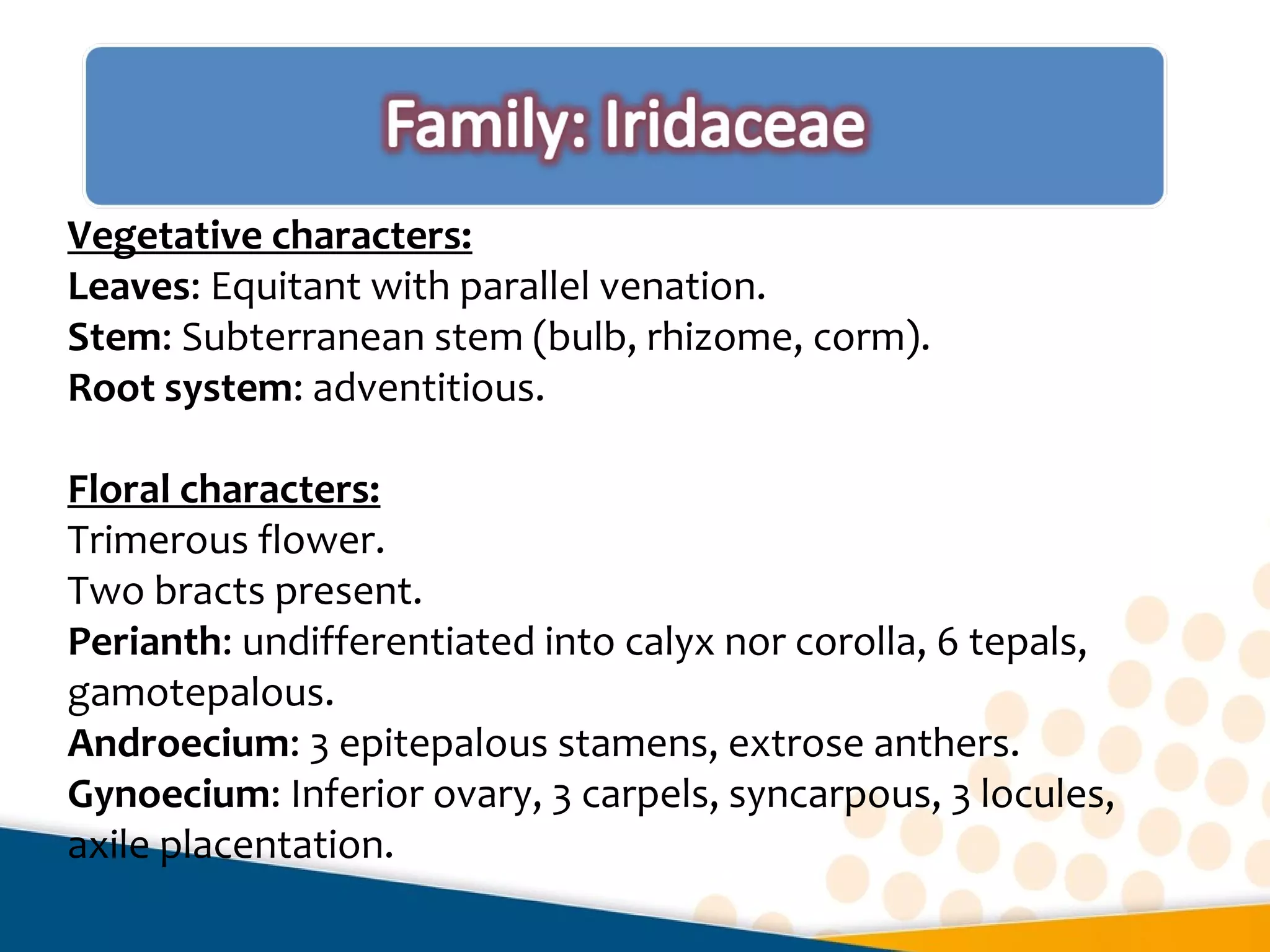 Family: Iridaceae

Vegetative characters:
Leaves: Equitant with parallel venation.
Stem: Subterranean stem (bulb, rhizome, corm).
Root system: adventitious.

Floral characters:
Trimerous flower.
Two bracts present.
Perianth: undifferentiated into calyx nor corolla, 6 tepals, gamotepalous.
Androecium: 3 epitepalous stamens, extrose anthers.
Gynoecium: Inferior ovary, 3 carpels, syncarpous, 3 locules, axile placentation.